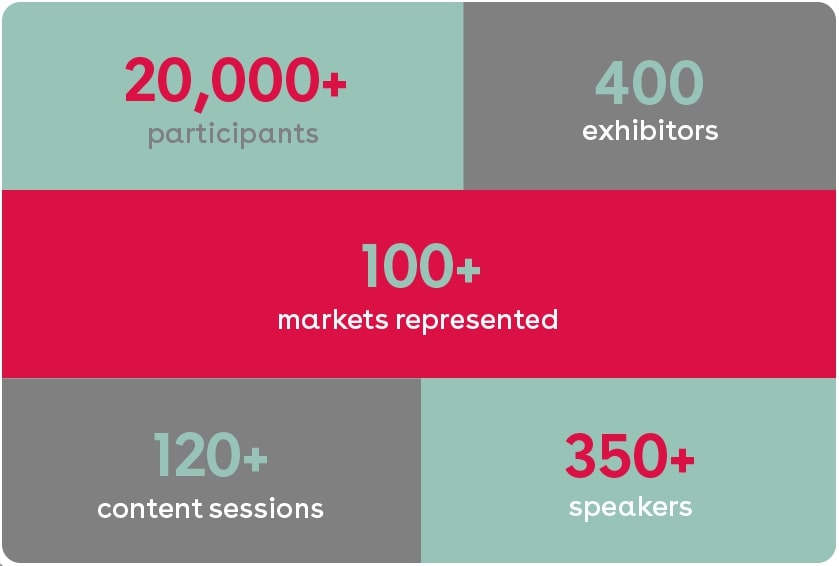 20,000+
participants

400
exhibitors

100+
markets represented

120+
content sessions

350+
speakers